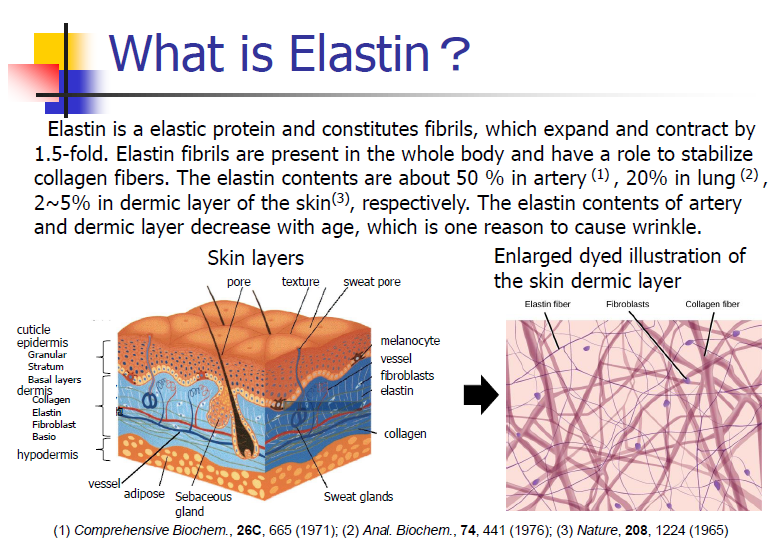 What is Elastin？

Elastin is a elastic protein and constitutes fibrils, which expand and contract by 1.5-fold. Elastin fibrils are present in the whole body and have a role to stabilize collagen fibers. The elastin contents are about 50 % in artery $^{(1)}$, 20% in lung $^{(2)}$, 2~5% in dermic layer of the skin$^{(3)}$, respectively. The elastin contents of artery and dermic layer decrease with age, which is one reason to cause wrinkle.

Skin layers

pore
texture
sweat pore
cuticle
epidermis
Granular
Stratum
Basal layers
dermis
Collagen
Elastin
Fibroblast
Basio
hypodermis
melanocyte
vessel
fibroblasts
elastin
collagen
vessel
adipose
Sebaceous gland
Sweat glands

Enlarged dyed illustration of the skin dermic layer

Elastin fiber
Fibroblasts
Collagen fiber

(1) Comprehensive Biochem., 26C, 665 (1971); (2) Anal. Biochem., 74, 441 (1976); (3) Nature, 208, 1224 (1965)